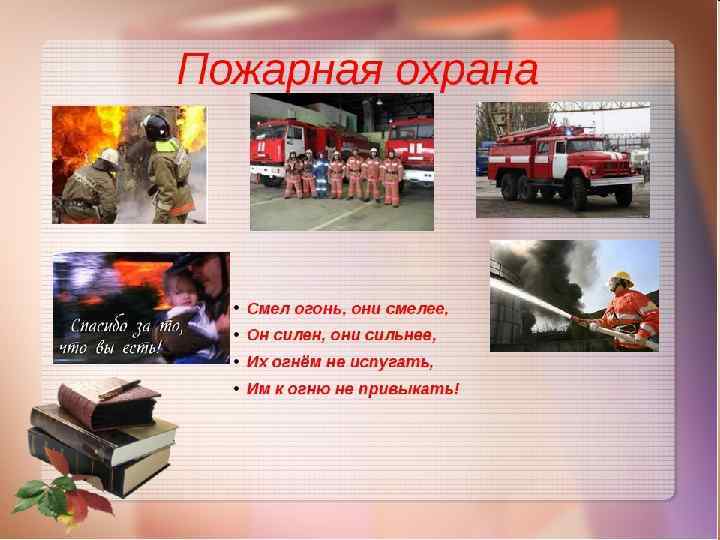 Пожарная охрана

Спасибо за то, что вы есть!

• Смел огонь, они смелее,
• Он силен, они сильнее,
• Их огнём не испугать,
• Им к огню не привыкать!